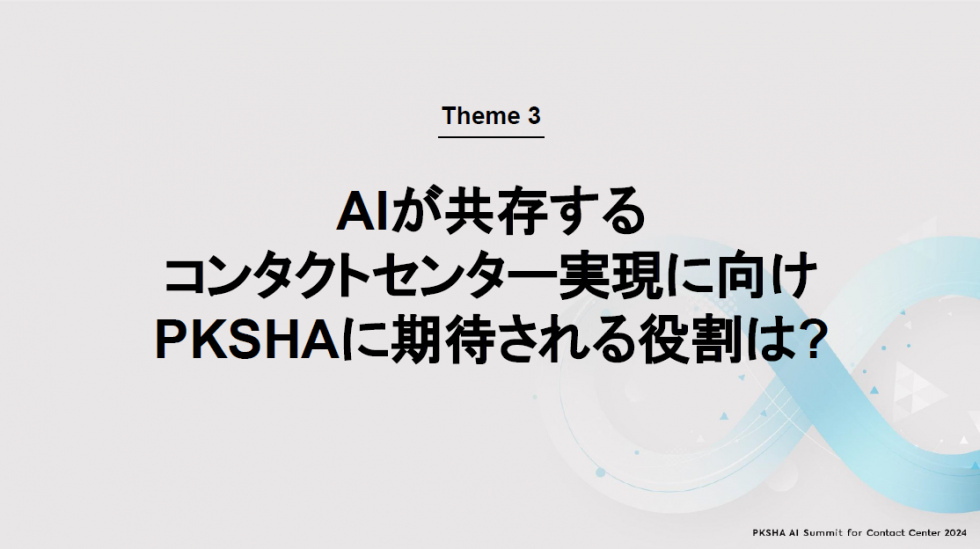 Theme 3

AIが共存する
コンタクトセンター実現に向け
PKSHAに期待される役割は?

PKSHA AI Summit for Contact Center 2024